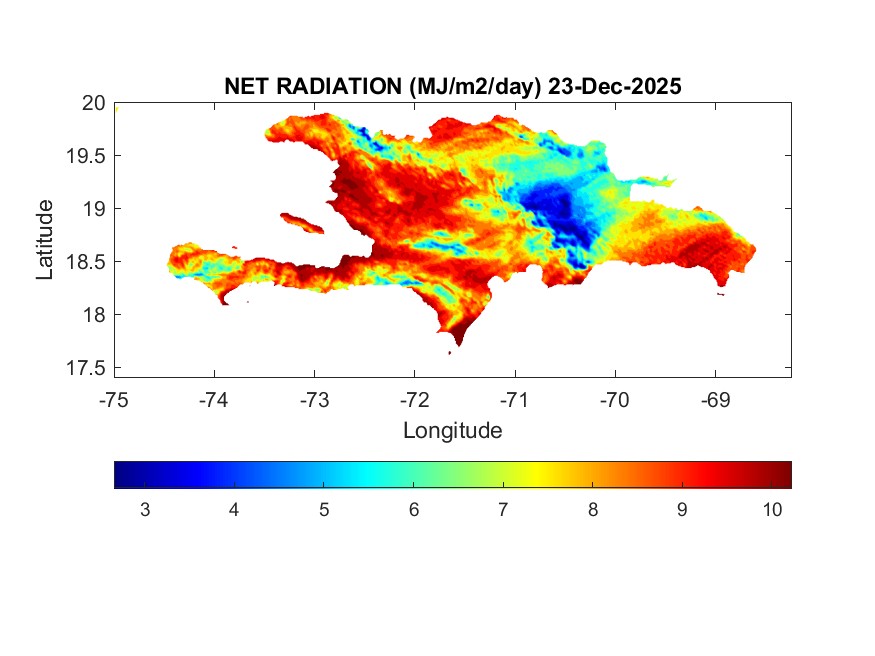 NET RADIATION (MJ/m2/day) 23-Dec-2025

Latitude

20
19.5
19
18.5
18
17.5

-75 -74 -73 -72 -71 -70 -69

Longitude

3 4 5 6 7 8 9 10